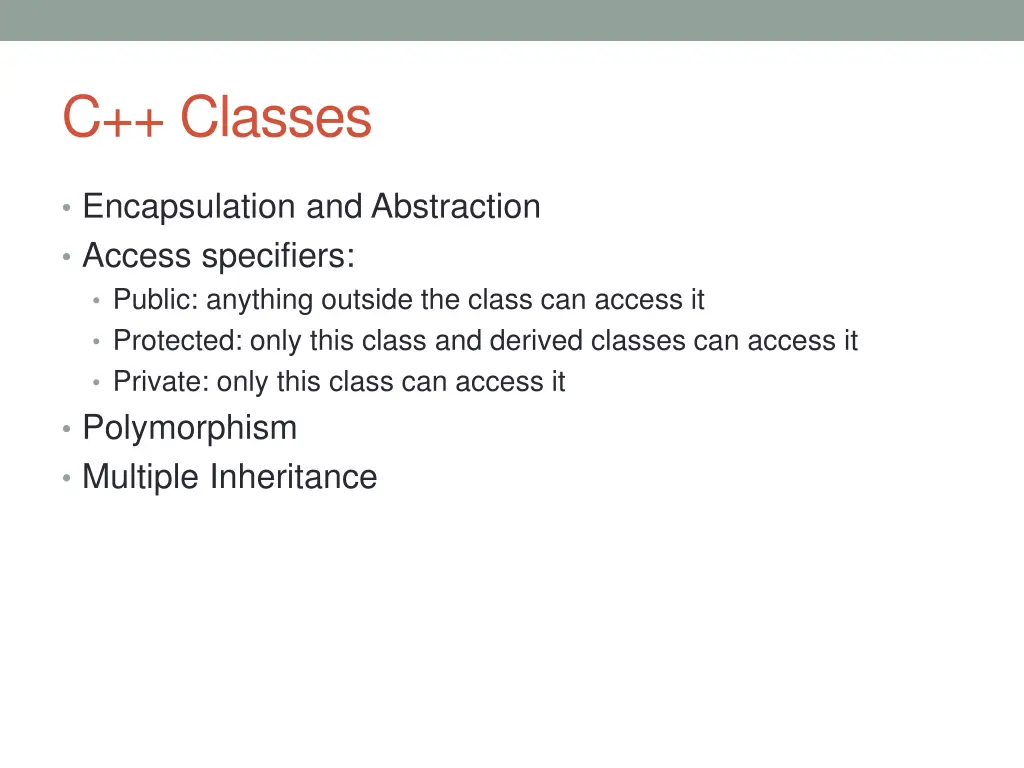 C++ Classes

• Encapsulation and Abstraction
• Access specifiers:
  • Public: anything outside the class can access it
  • Protected: only this class and derived classes can access it
  • Private: only this class can access it
• Polymorphism
• Multiple Inheritance